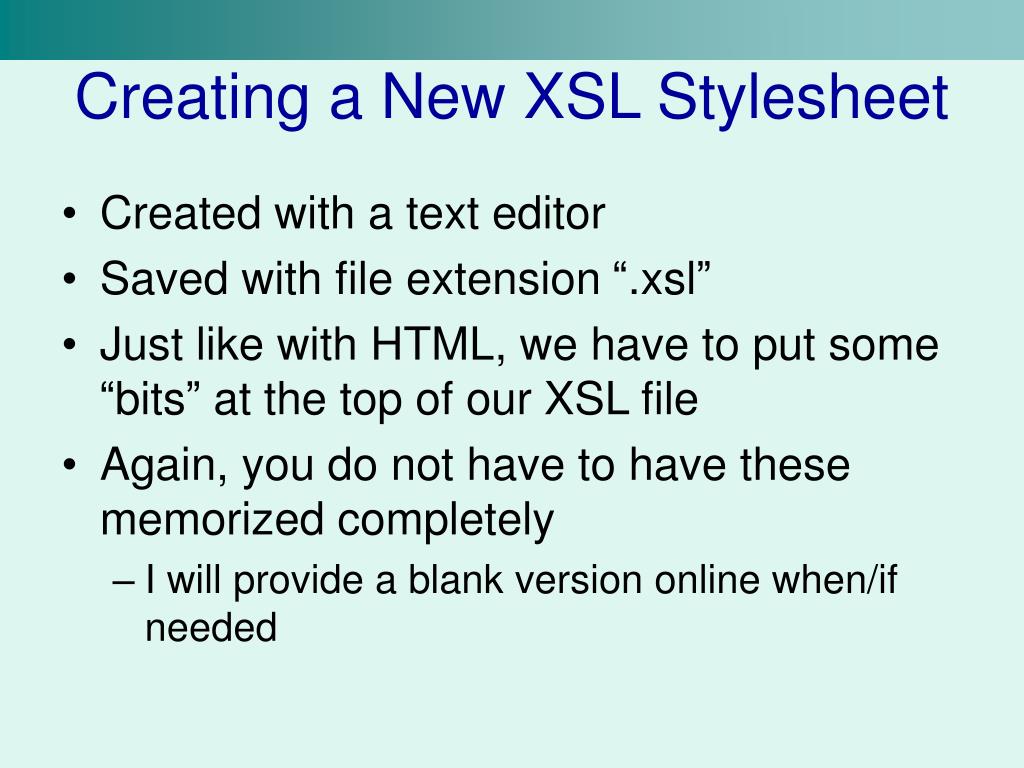 Creating a New XSL Stylesheet

• Created with a text editor
• Saved with file extension “.xsl”
• Just like with HTML, we have to put some “bits” at the top of our XSL file
• Again, you do not have to have these memorized completely
– I will provide a blank version online when/if needed